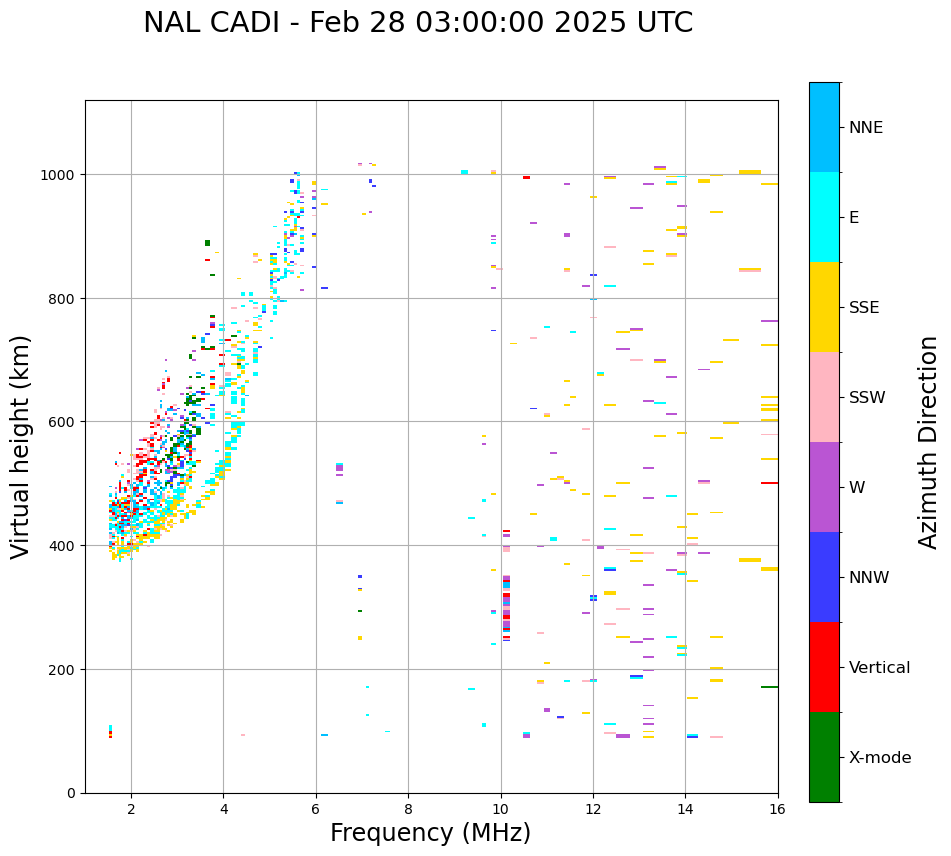 NAL CADI - Feb 28 03:00:00 2025 UTC

Virtual height (km)

1000
800
600
400
200
0

2
4
6
8
10
12
14
16

Frequency (MHz)

NNE
E
SSE
SSW
W
NNW
Vertical
X-mode

Azimuth Direction